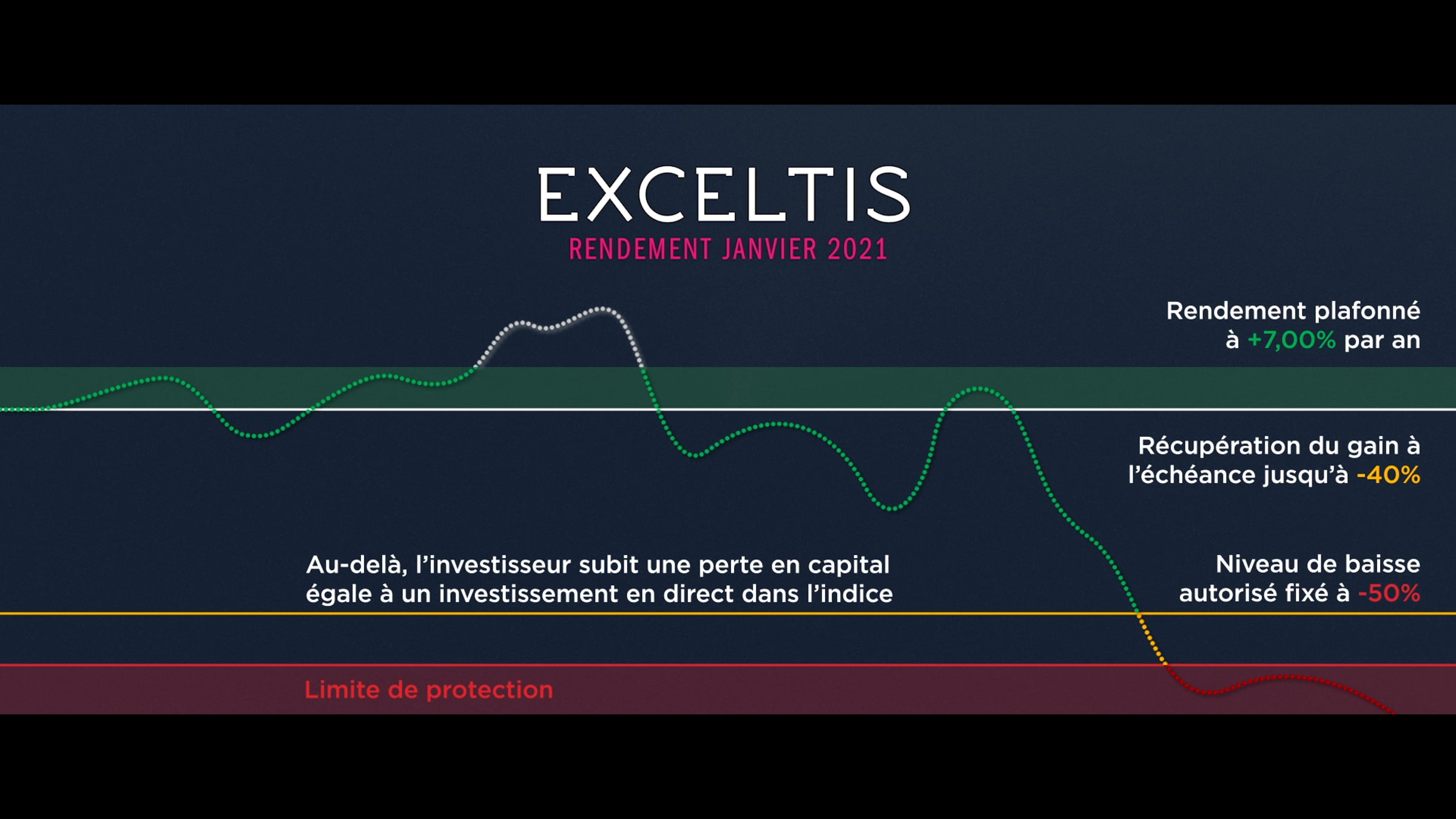 EXCELTIS
RENDEMENT JANVIER 2021

Rendement plafonné à +7,00% par an

Récupération du gain à l'échéance jusqu'à -40%

Au-delà, l'investisseur subit une perte en capital égale à un investissement en direct dans l'indice

Niveau de baisse autorisé fixé à -50%

Limite de protection